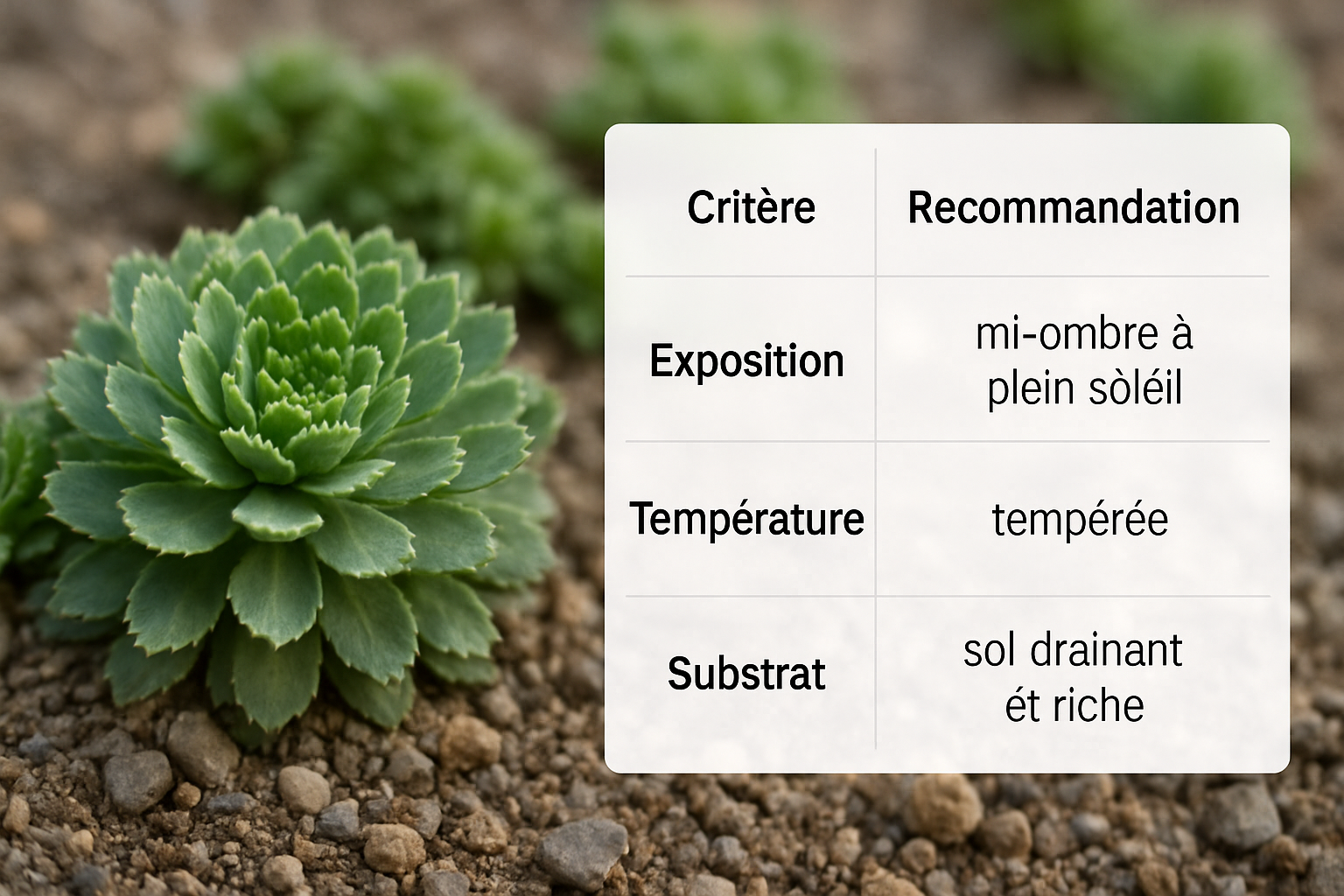 | Critère | Recommandation |
|---|---|
| Exposition | mi-ombre à plein sòléil |
| Température | tempérée |
| Substrat | sol drainant ét riche |